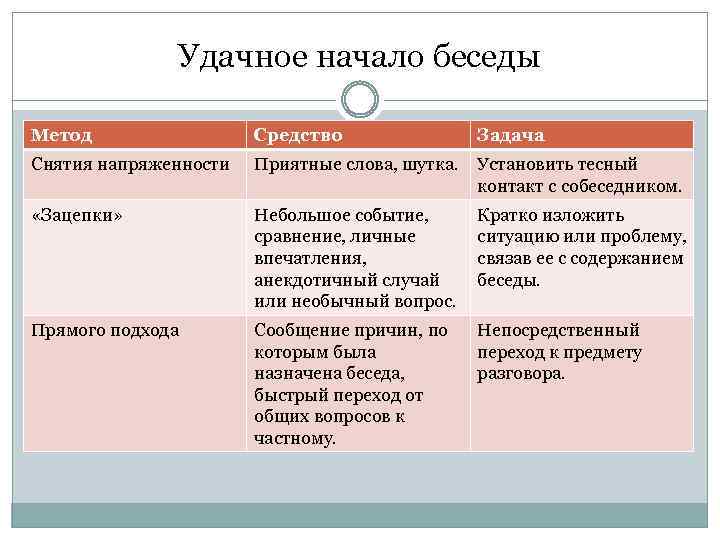 Удачное начало беседы

| Метод | Средство | Задача |
|---|---|---|
| Снятия напряженности | Приятные слова, шутка. | Установить тесный контакт с собеседником. |
| «Зацепки» | Небольшое событие, сравнение, личные впечатления, анекдотичный случай или необычный вопрос. | Кратко изложить ситуацию или проблему, связав ее с содержанием беседы. |
| Прямого подхода | Сообщение причин, по которым была назначена беседа, быстрый переход от общих вопросов к частному. | Непосредственный переход к предмету разговора. |